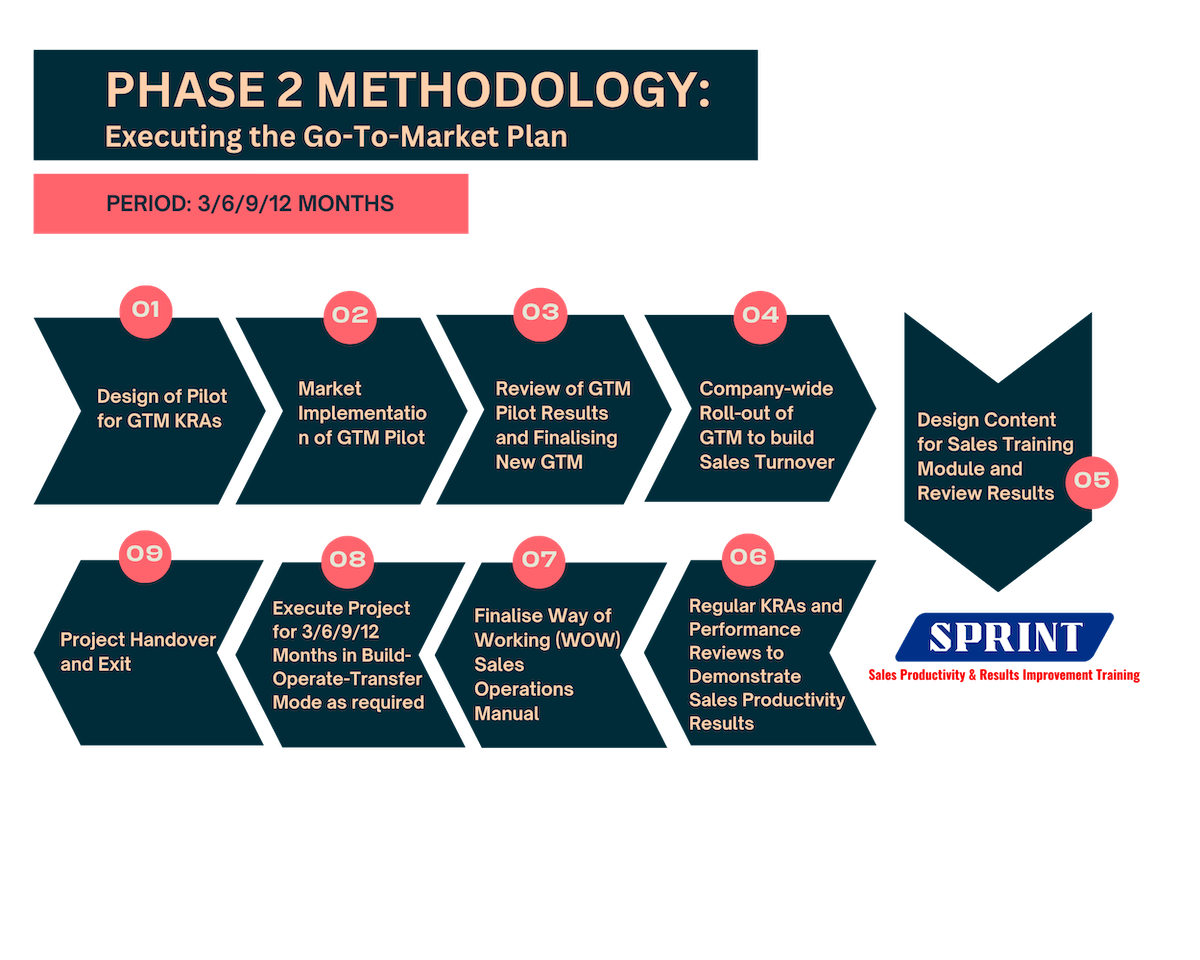 PHASE 2 METHODOLOGY:
Executing the Go-To-Market Plan

PERIOD: 3/6/9/12 MONTHS

01
Design of Pilot for GTM KRAs

02
Market Implementatio n of GTM Pilot

03
Review of GTM Pilot Results and Finalising New GTM

04
Company-wide Roll-out of GTM to build Sales Turnover

05
Design Content for Sales Training Module and Review Results

06
Regular KRAs and Performance Reviews to Demonstrate Sales Productivity Results

07
Finalise Way of Working (WOW) Sales Operations Manual

08
Execute Project for 3/6/9/12 Months in Build-Operate-Transfer Mode as required

09
Project Handover and Exit

SPRINT
Sales Productivity & Results Improvement Training